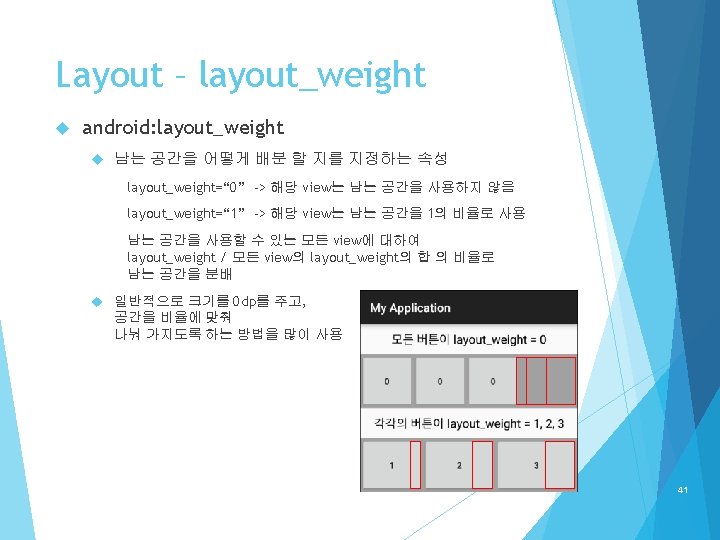 Layout – layout_weight

android:layout_weight

남는 공간을 어떻게 배분 할 지를 지정하는 속성

layout_weight="0" -> 해당 view는 남는 공간을 사용하지 않음

layout_weight="1" -> 해당 view는 남는 공간을 1의 비율로 사용

남는 공간을 사용할 수 있는 모든 view에 대하여 layout_weight / 모든 view의 layout_weight의 합 의 비율로 남는 공간을 분배

일반적으로 크기를 0dp를 주고, 공간을 비율에 맞춰 나눠 가지도록 하는 방법을 많이 사용

My Application

모든 버튼이 layout_weight = 0

0 0 0

각각의 버튼이 layout_weight = 1, 2, 3

1 2 3

41